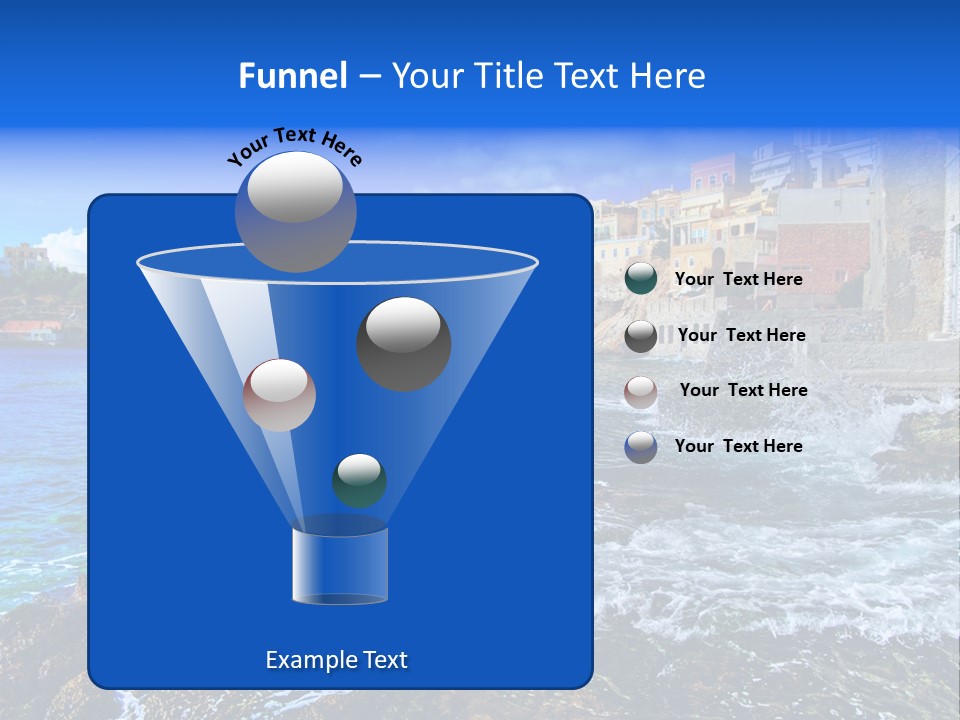 Funnel – Your Title Text Here

Your Text Here

Your Text Here

Your Text Here

Your Text Here

Your Text Here

Example Text